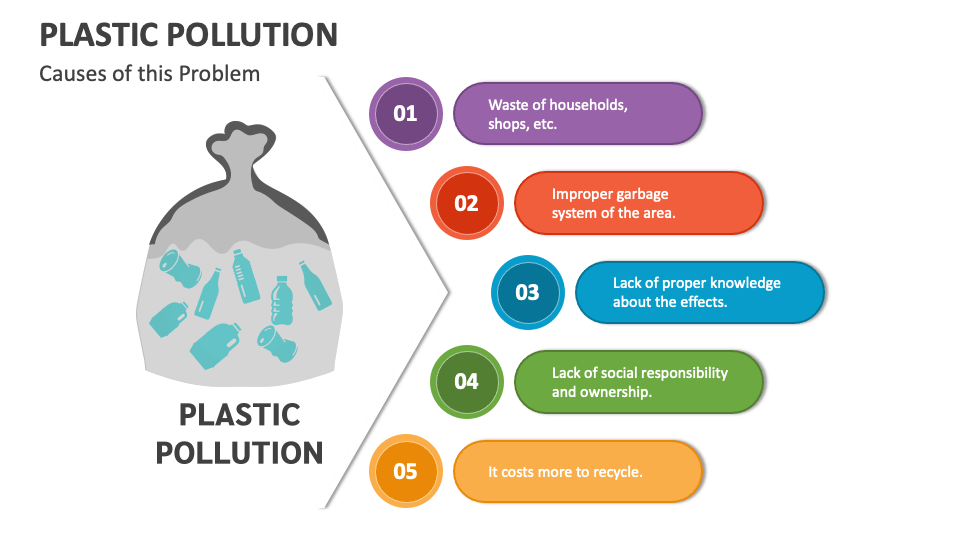 PLASTIC POLLUTION

Causes of this Problem

PLASTIC POLLUTION

01 Waste of households, shops, etc.

02 Improper garbage system of the area.

03 Lack of proper knowledge about the effects.

04 Lack of social responsibility and ownership.

05 It costs more to recycle.